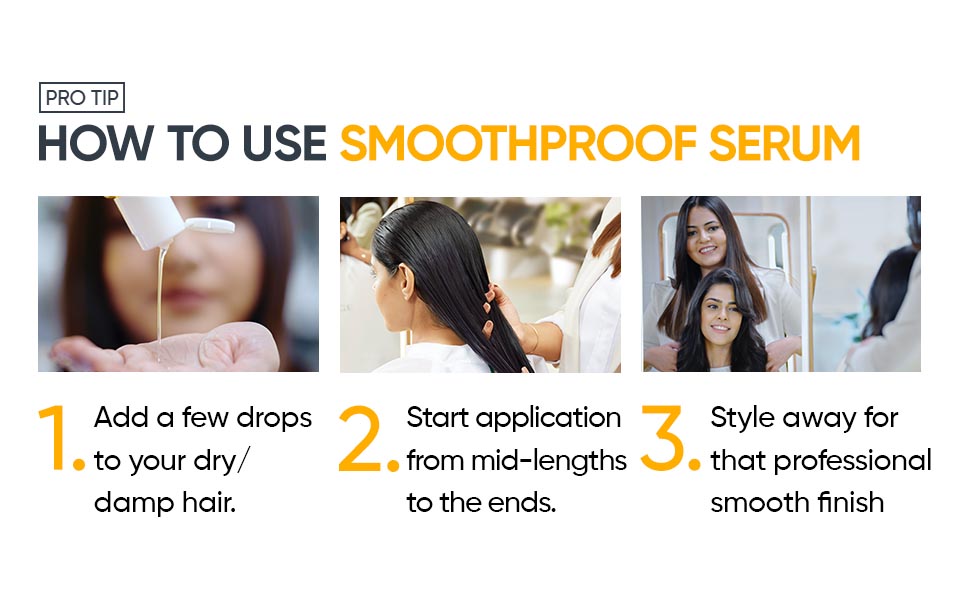 PRO TIP

HOW TO USE SMOOTHPROOF SERUM

1. Add a few drops to your dry/ damp hair.

2. Start application from mid-lengths to the ends.

3. Style away for that professional smooth finish